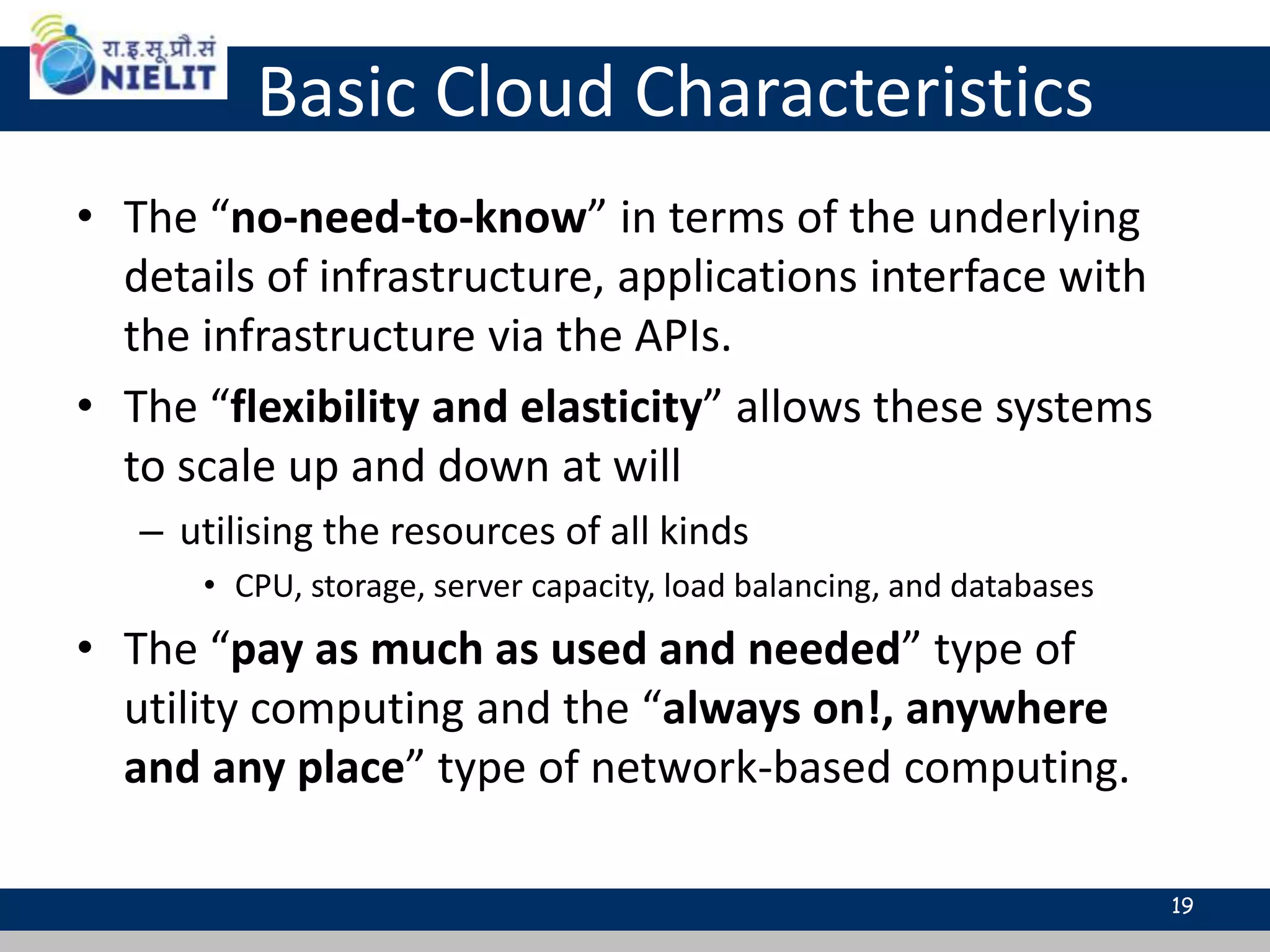 रा.इ.सू.प्रौ.सं
NIELIT

Basic Cloud Characteristics

• The “no-need-to-know” in terms of the underlying details of infrastructure, applications interface with the infrastructure via the APIs.

• The “flexibility and elasticity” allows these systems to scale up and down at will

– utilising the resources of all kinds

• CPU, storage, server capacity, load balancing, and databases

• The “pay as much as used and needed” type of utility computing and the “always on!, anywhere and any place” type of network-based computing.

19